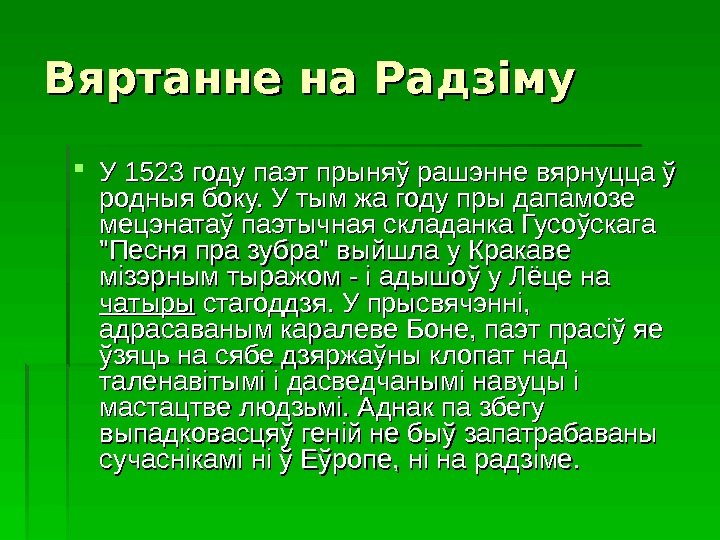 Вяртанне на Радзіму

У 1523 году паэт прыняў рашэнне вярнуцца ў родныя боку. У тым жа году пры дапамозе мецэнатаў паэтычная складанка Гусоўскага "Песня пра зубра" выйшла у Кракаве мізэрным тыражом - і адышоў у Лёце на чатыры стагоддзя. У прысвячэнні, адрасаваным каралеве Боне, паэт прасіў яе ўзяць на сябе дзяржаўны клопат над таленавітымі і дасведчанымі навуцы і мастацтве людзьмі. Аднак па збегу выпадковасцяў геній не быў запатрабаваны сучаснікамі ні ў Еўропе, ні на радзіме.